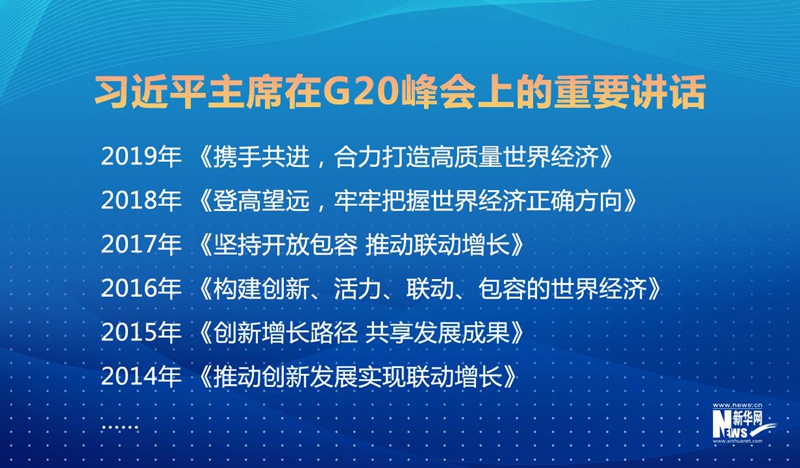 习近平主席在G20峰会上的重要讲话

2019年 《携手共进，合力打造高质量世界经济》

2018年 《登高望远，牢牢把握世界经济正确方向》

2017年 《坚持开放包容 推动联动增长》

2016年 《构建创新、活力、联动、包容的世界经济》

2015年 《创新增长路径 共享发展成果》

2014年 《推动创新发展实现联动增长》

……

www.news.cn
新华网
NEWS
www.xinhuanet.com